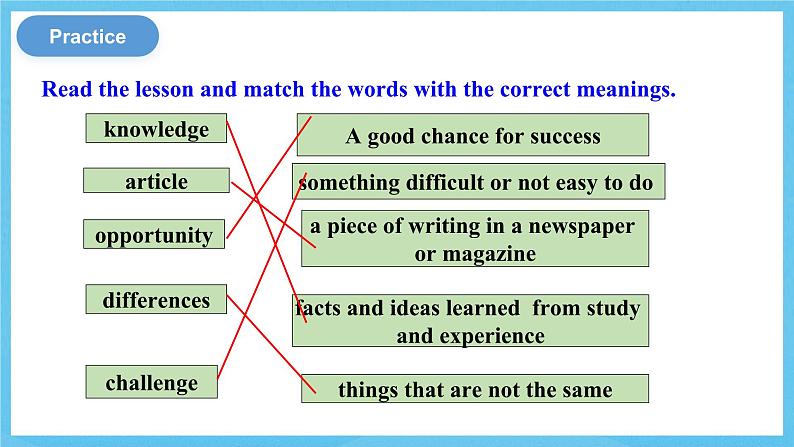 Practice

Read the lesson and match the words with the correct meanings.

knowledge

article

opportunity

differences

challenge

A good chance for success

something difficult or not easy to do

a piece of writing in a newspaper or magazine

facts and ideas learned from study and experience

things that are not the same